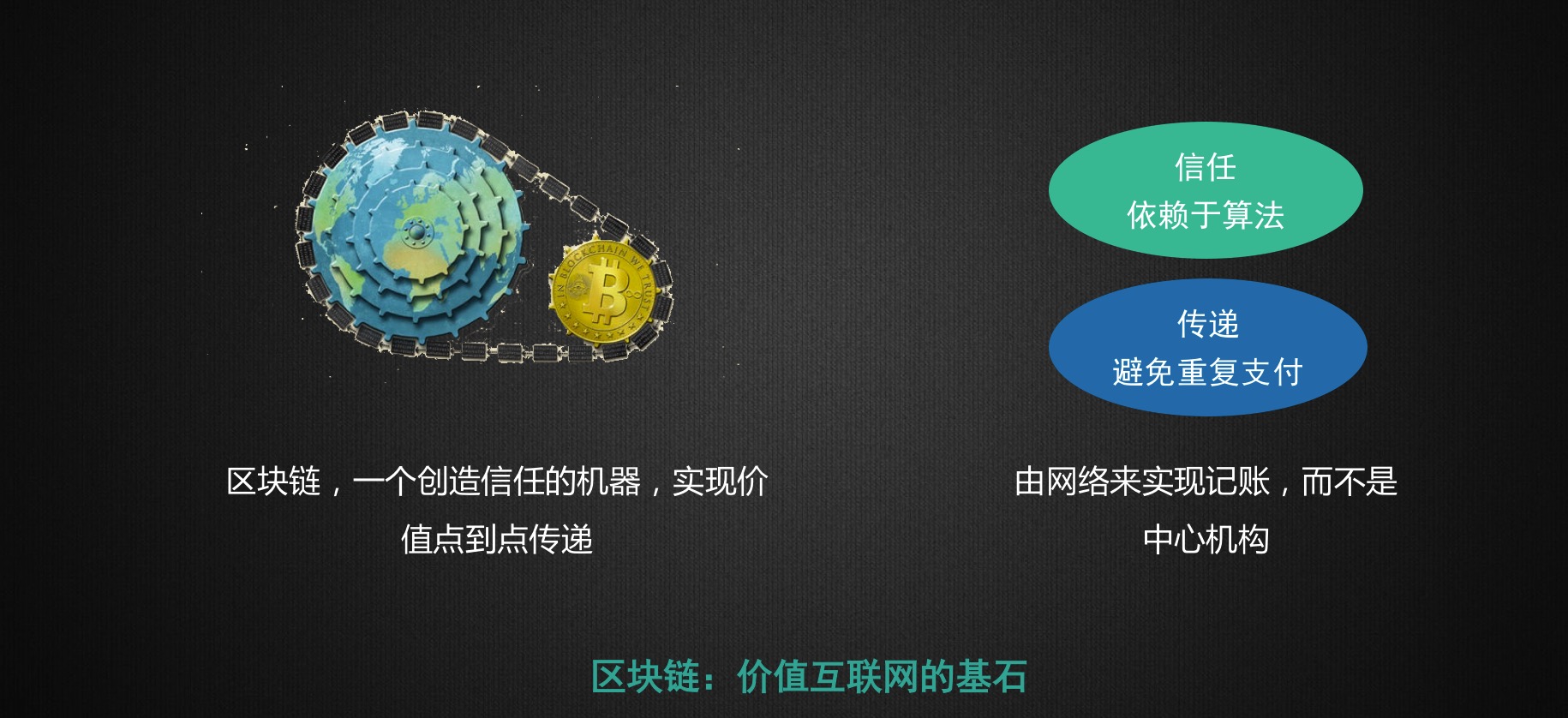 IN BLOCKCHAIN WE TRUST

信任
依赖于算法

传递
避免重复支付

区块链，一个创造信任的机器，实现价值点到点传递

由网络来实现记账，而不是中心机构

区块链：价值互联网的基石